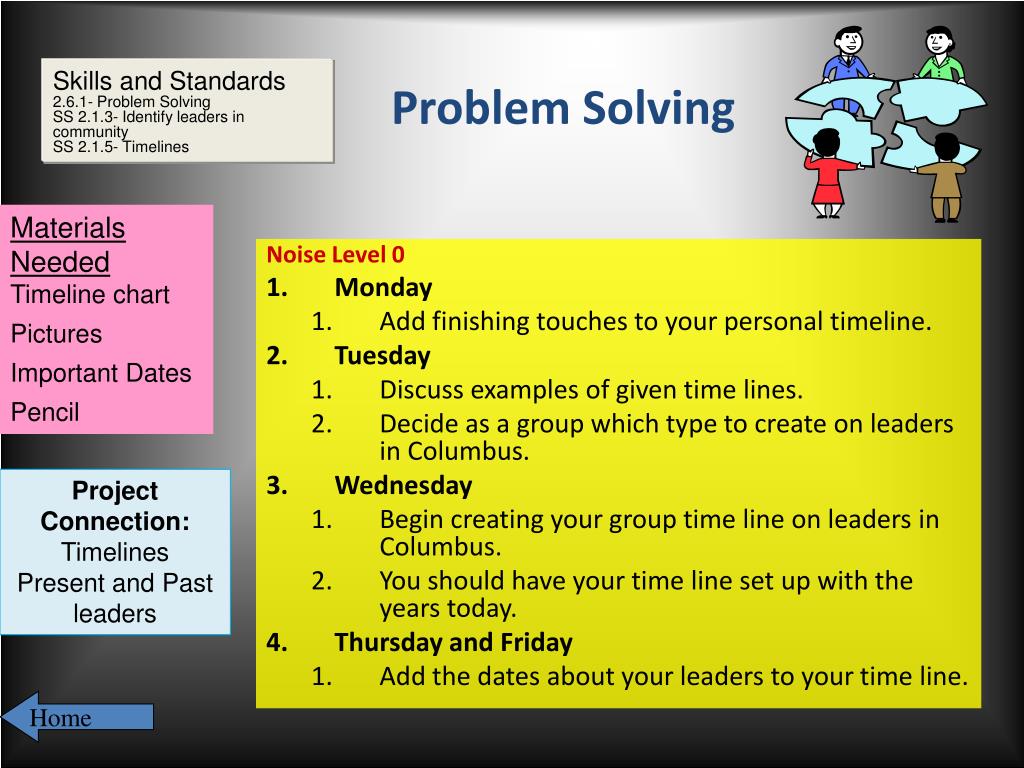 Skills and Standards
2.6.1- Problem Solving
SS 2.1.3- Identify leaders in community
SS 2.1.5- Timelines

Problem Solving

Materials Needed
Timeline chart
Pictures
Important Dates
Pencil

Project Connection:
Timelines
Present and Past leaders

Noise Level 0
1. Monday
1. Add finishing touches to your personal timeline.
2. Tuesday
1. Discuss examples of given time lines.
2. Decide as a group which type to create on leaders in Columbus.
3. Wednesday
1. Begin creating your group time line on leaders in Columbus.
2. You should have your time line set up with the years today.
4. Thursday and Friday
1. Add the dates about your leaders to your time line.

Home